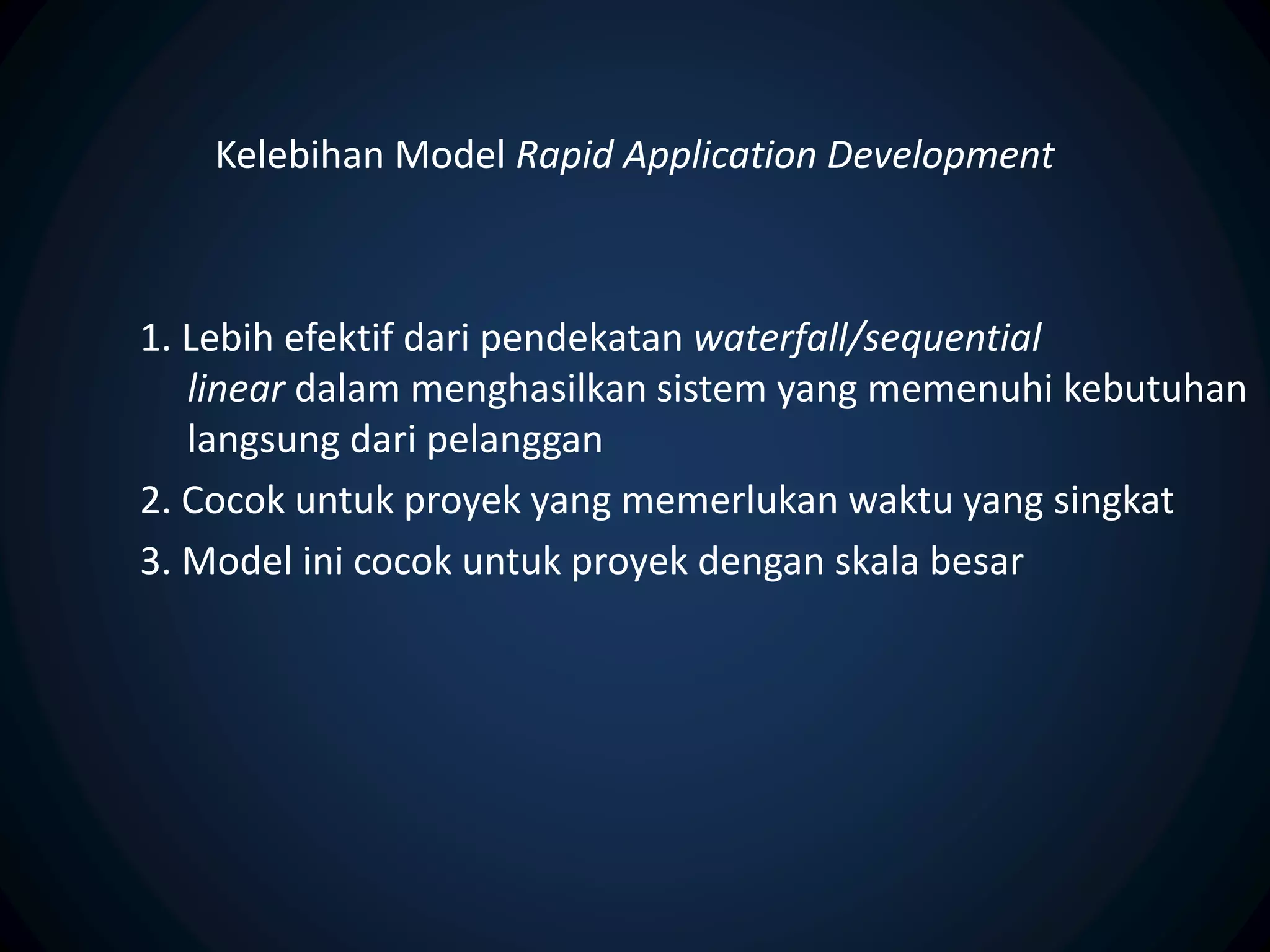 Kelebihan Model Rapid Application Development

1. Lebih efektif dari pendekatan waterfall/sequential linear dalam menghasilkan sistem yang memenuhi kebutuhan langsung dari pelanggan
2. Cocok untuk proyek yang memerlukan waktu yang singkat
3. Model ini cocok untuk proyek dengan skala besar